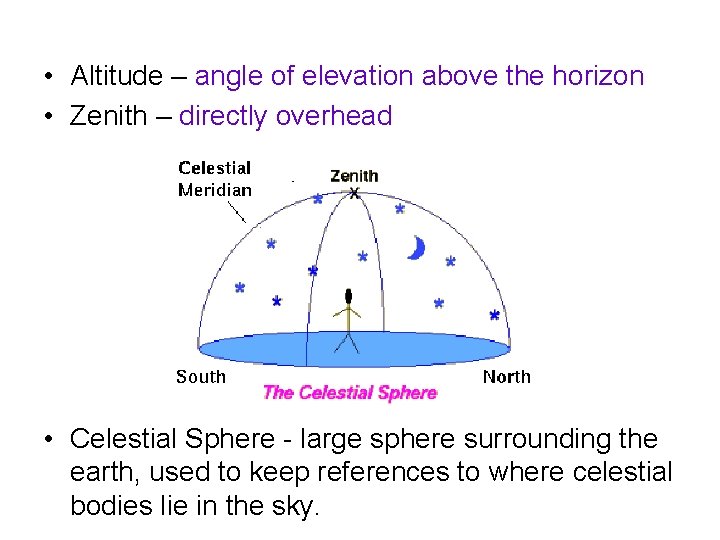 • Altitude – angle of elevation above the horizon
• Zenith – directly overhead

Celestial Meridian

Zenith

South

North

The Celestial Sphere

• Celestial Sphere - large sphere surrounding the earth, used to keep references to where celestial bodies lie in the sky.